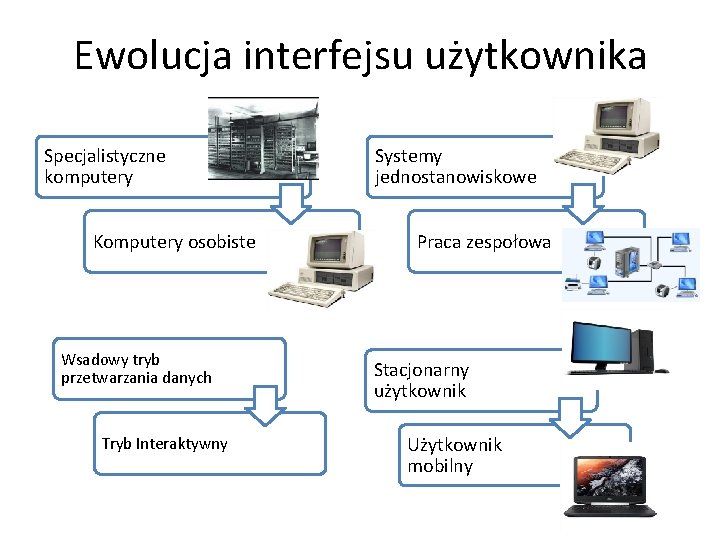 Ewolucja interfejsu użytkownika

Specjalistyczne komputery

Komputery osobiste

Systemy jednostanowiskowe

Praca zespołowa

Wsadowy tryb przetwarzania danych

Tryb Interaktywny

Stacjonarny użytkownik

Użytkownik mobilny